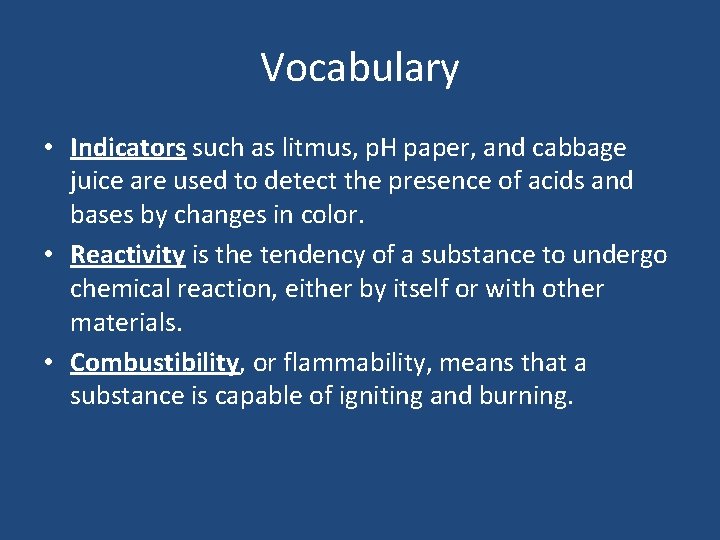 Vocabulary

• Indicators such as litmus, pH paper, and cabbage juice are used to detect the presence of acids and bases by changes in color.
• Reactivity is the tendency of a substance to undergo chemical reaction, either by itself or with other materials.
• Combustibility, or flammability, means that a substance is capable of igniting and burning.